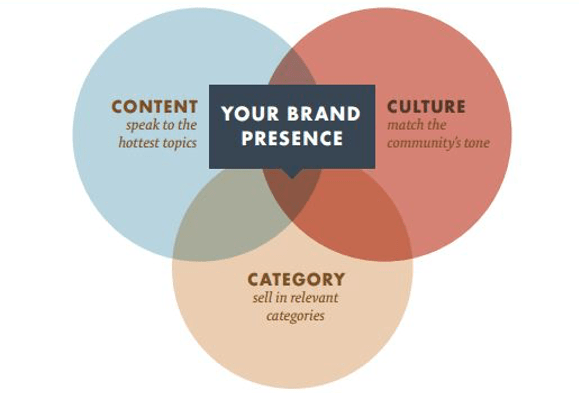 CONTENT
speak to the hottest topics

YOUR BRAND PRESENCE

CULTURE
match the community's tone

CATEGORY
sell in relevant categories